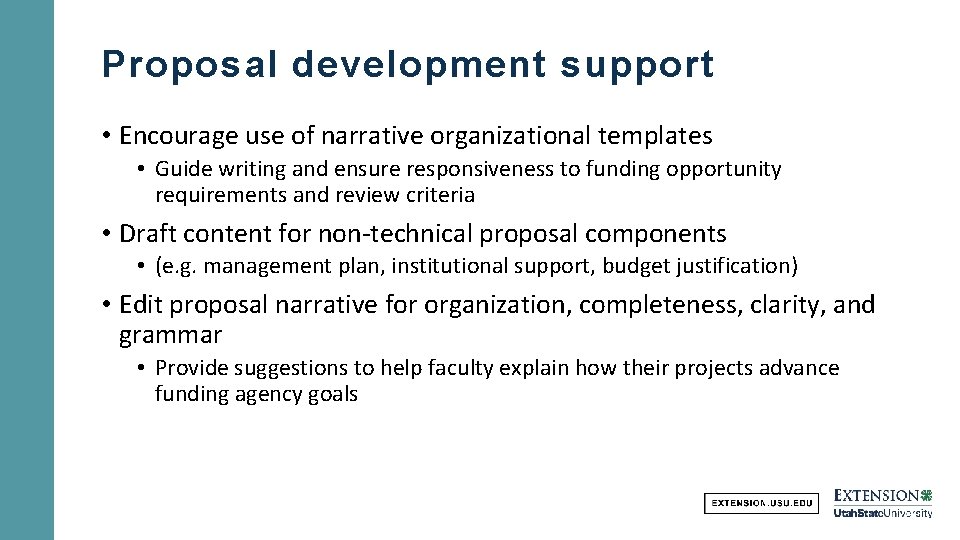 Proposal development support

• Encourage use of narrative organizational templates

• Guide writing and ensure responsiveness to funding opportunity requirements and review criteria

• Draft content for non-technical proposal components

• (e.g. management plan, institutional support, budget justification)

• Edit proposal narrative for organization, completeness, clarity, and grammar

• Provide suggestions to help faculty explain how their projects advance funding agency goals

EXTENSION.USU.EDU

EXTENSION
UtahStateUniversity